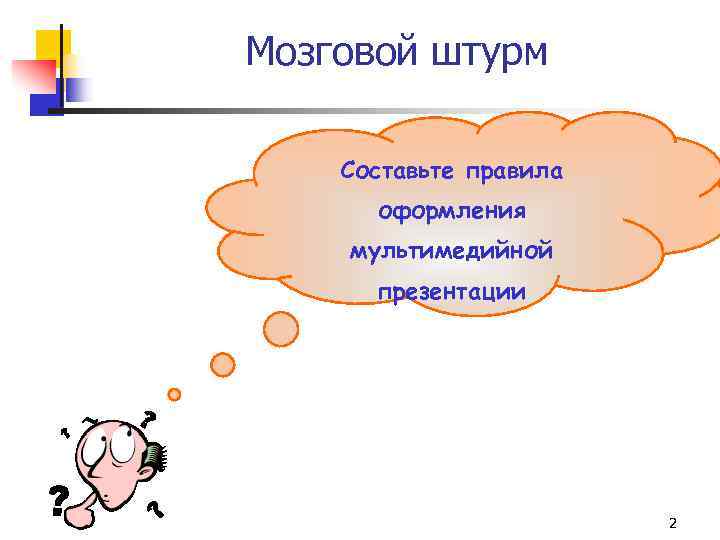 Мозговой штурм

Составьте правила оформления мультимедийной презентации

?
?
?
?

2